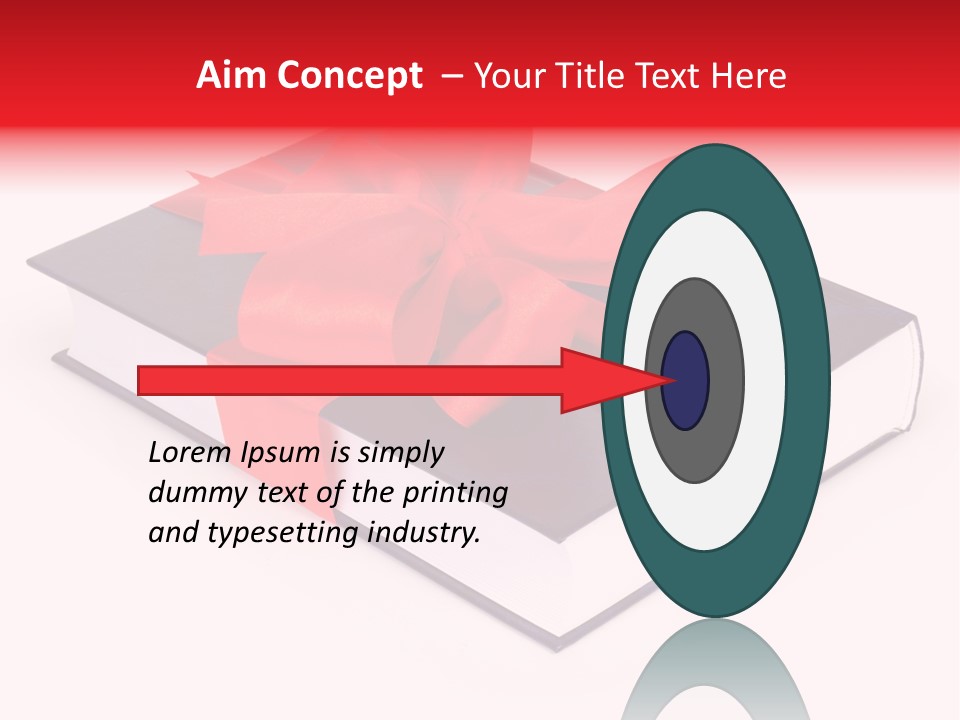 Aim Concept – Your Title Text Here

Lorem Ipsum is simply dummy text of the printing and typesetting industry.